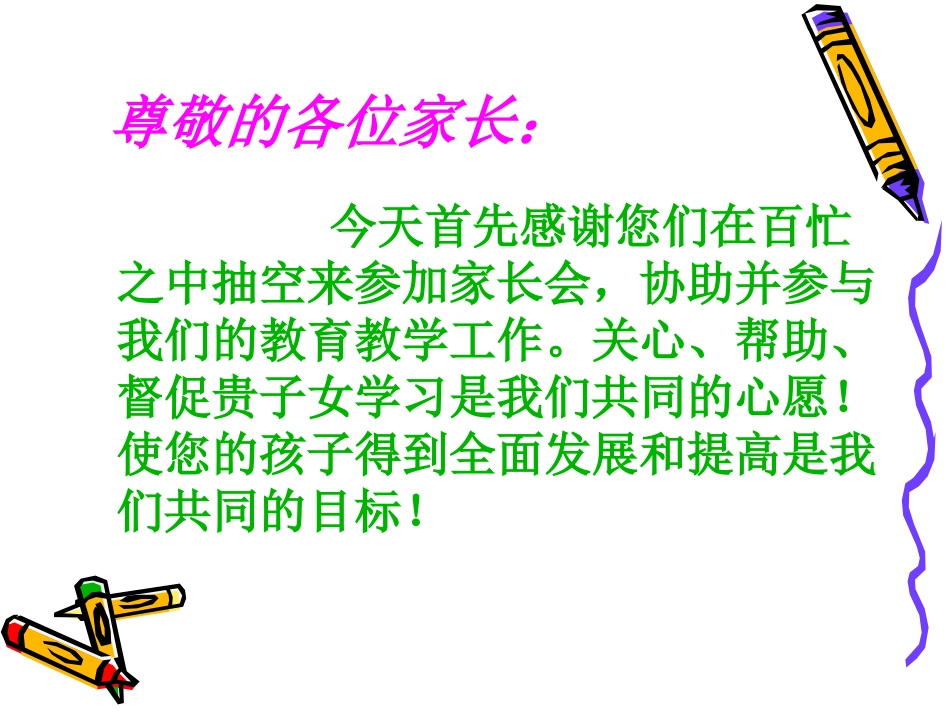 尊敬的各位家长：

今天首先感谢您们在百忙之中抽空来参加家长会，协助并参与我们的教育教学工作。关心、帮助、督促贵子女学习是我们共同的心愿！使您的孩子得到全面发展和提高是我们共同的目标！